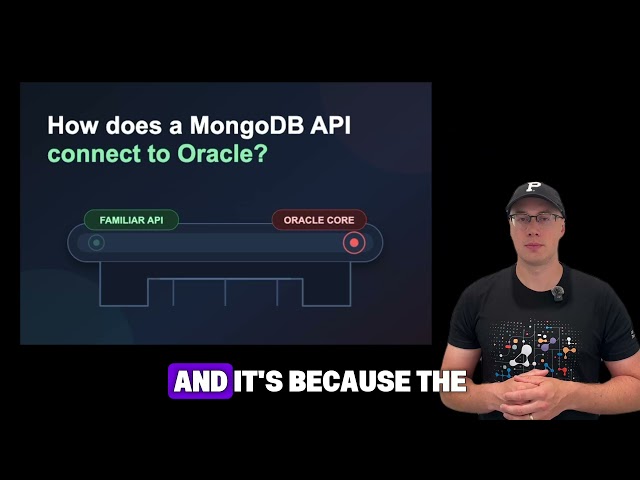 How does a MongoDB API connect to Oracle?

FAMILIAR API

ORACLE CORE

P

AND IT'S BECAUSE THE